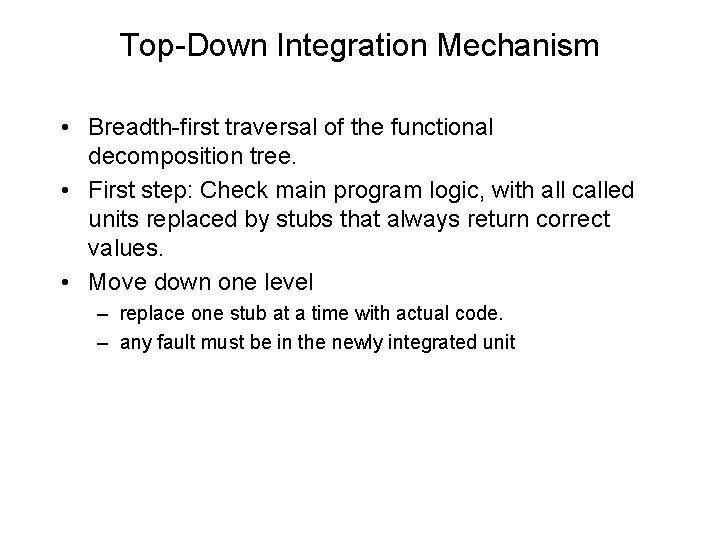 Top-Down Integration Mechanism

• Breadth-first traversal of the functional decomposition tree.

• First step: Check main program logic, with all called units replaced by stubs that always return correct values.

• Move down one level

– replace one stub at a time with actual code.

– any fault must be in the newly integrated unit